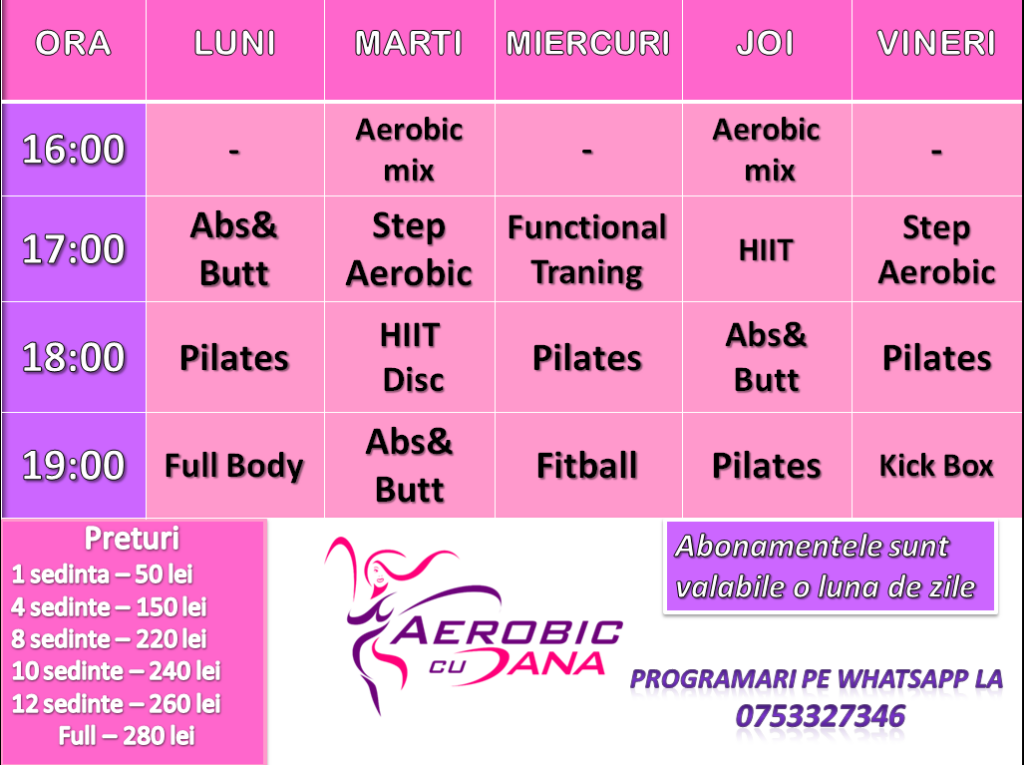 | ORA | LUNI | MARTI | MIERCURI | JOI | VINERI |
|---|---|---|---|---|---|
| 16:00 | - | Aerobic mix | - | Aerobic mix | - |
| 17:00 | Abs& Butt | Step Aerobic | Functional Traning | HIIT | Step Aerobic |
| 18:00 | Pilates | HIIT Disc | Pilates | Abs& Butt | Pilates |
| 19:00 | Full Body | Abs& Butt | Fitball | Pilates | Kick Box |

Preturi
1 sedinta – 50 lei
4 sedinte – 150 lei
8 sedinte – 220 lei
10 sedinte – 240 lei
12 sedinte – 260 lei
Full – 280 lei

AEROBIC CU DANA

Abonamentele sunt valabile o luna de zile

PROGRAMARI PE WHATSAPP LA
0753327346